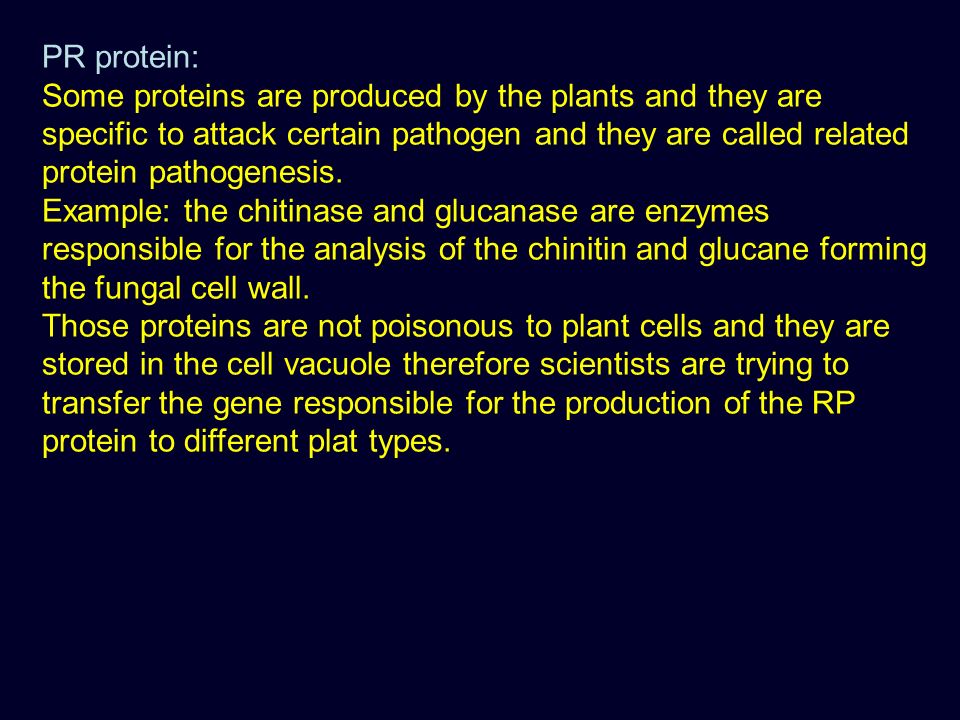 PR protein:
Some proteins are produced by the plants and they are specific to attack certain pathogen and they are called related protein pathogenesis.
Example: the chitinase and glucanase are enzymes responsible for the analysis of the chinitin and glucane forming the fungal cell wall.
Those proteins are not poisonous to plant cells and they are stored in the cell vacuole therefore scientists are trying to transfer the gene responsible for the production of the RP protein to different plat types.